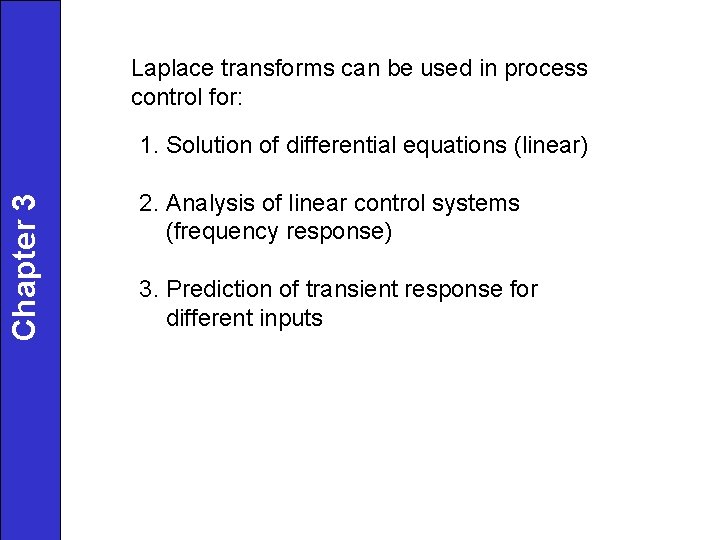 Chapter 3

Laplace transforms can be used in process control for:

1. Solution of differential equations (linear)

2. Analysis of linear control systems (frequency response)

3. Prediction of transient response for different inputs